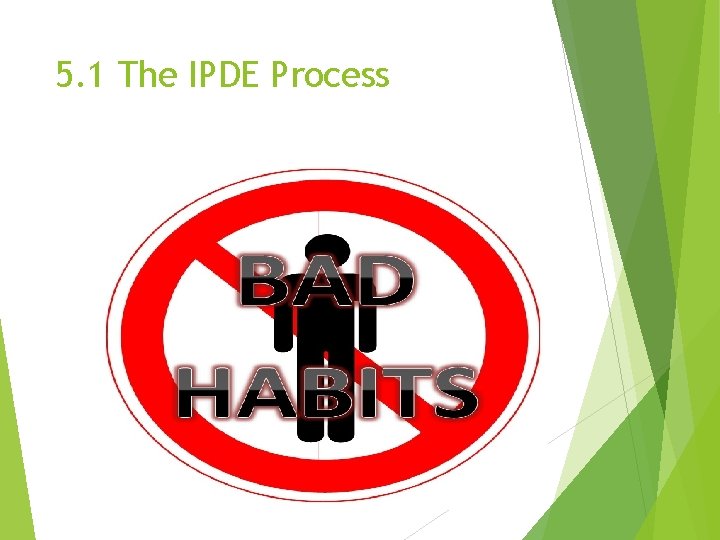 5.1 The IPDE Process

BAD
HABITS